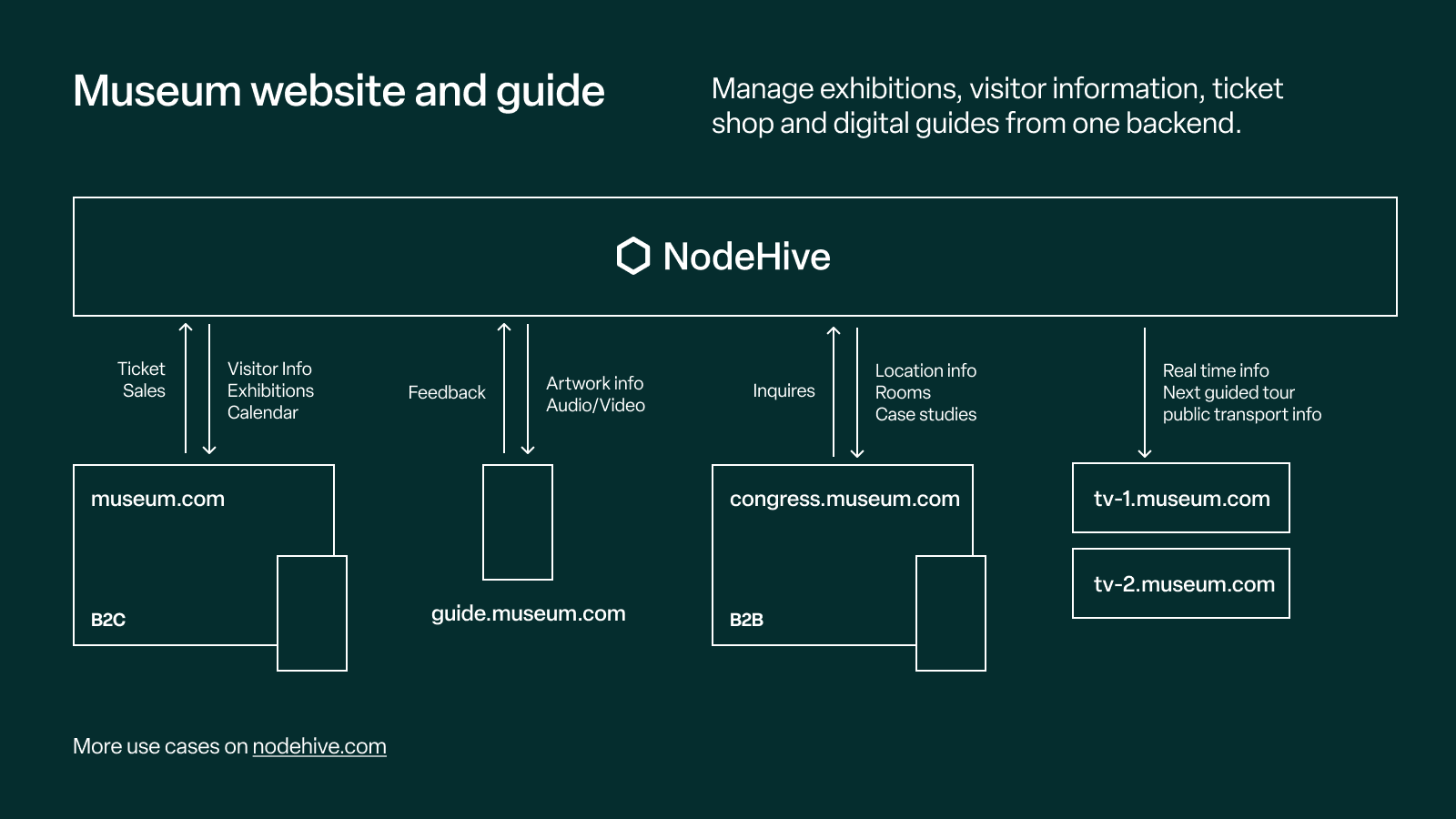 Museum website and guide

Manage exhibitions, visitor information, ticket shop and digital guides from one backend.

NodeHive

Ticket Sales

Visitor Info
Exhibitions
Calendar

Feedback

Artwork info
Audio/Video

Inquires

Location info
Rooms
Case studies

Real time info
Next guided tour
public transport info

museum.com

B2C

guide.museum.com

congress.museum.com

B2B

tv-1.museum.com

tv-2.museum.com

More use cases on nodehive.com